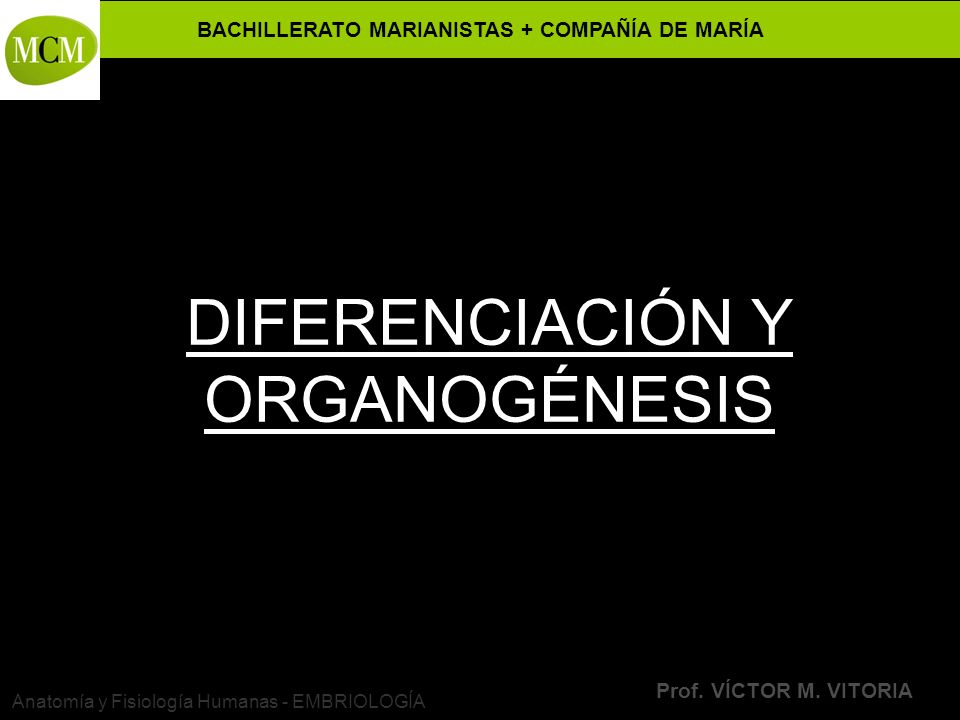 MCM

BACHILLERATO MARIANISTAS + COMPAÑÍA DE MARÍA

DIFERENCIACIÓN Y ORGANOGÉNESIS

Anatomía y Fisiología Humanas - EMBRIOLOGÍA

Prof. VÍCTOR M. VITORIA